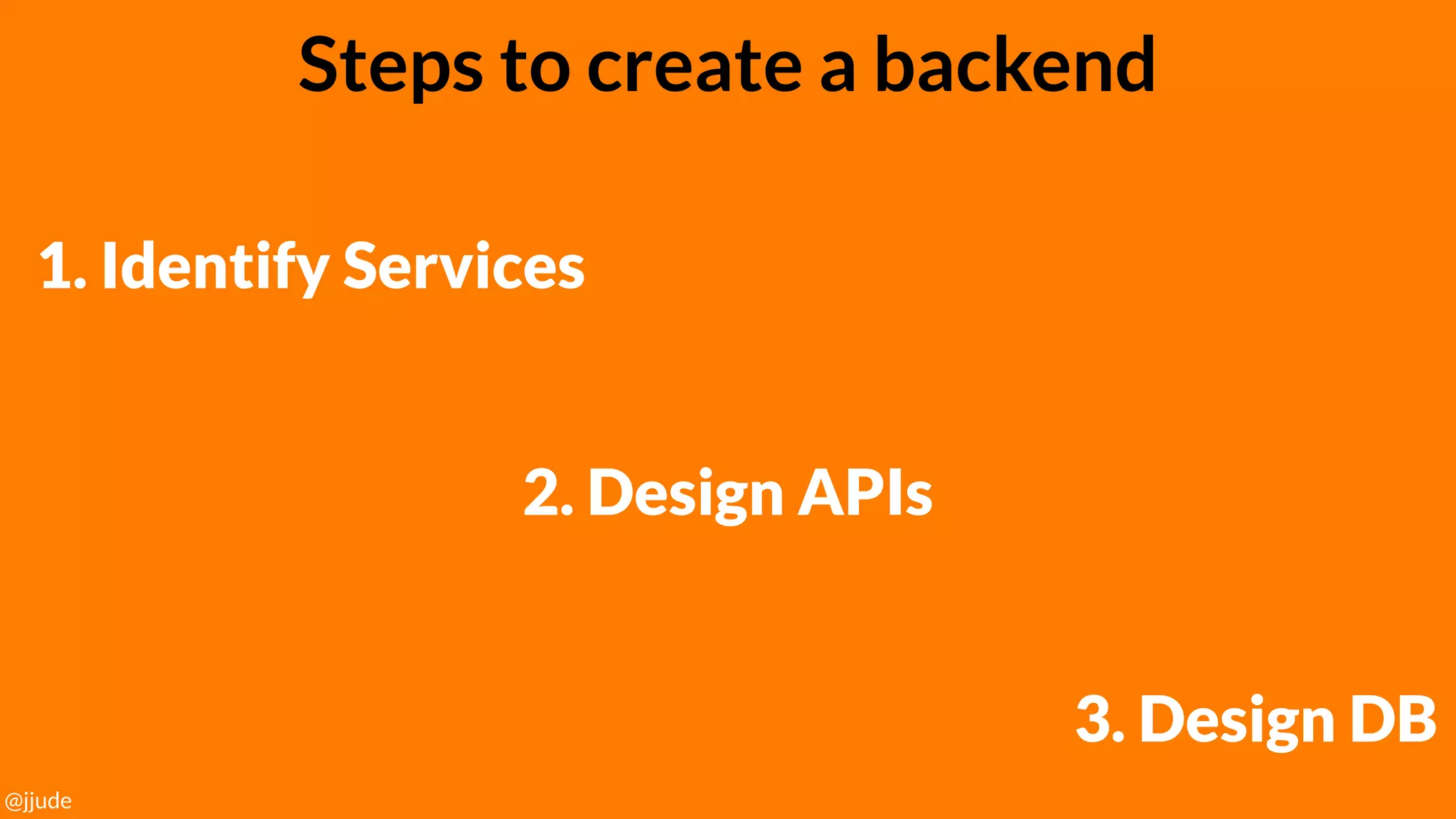 Steps to create a backend

1. Identify Services

2. Design APIs

3. Design DB

@jjude